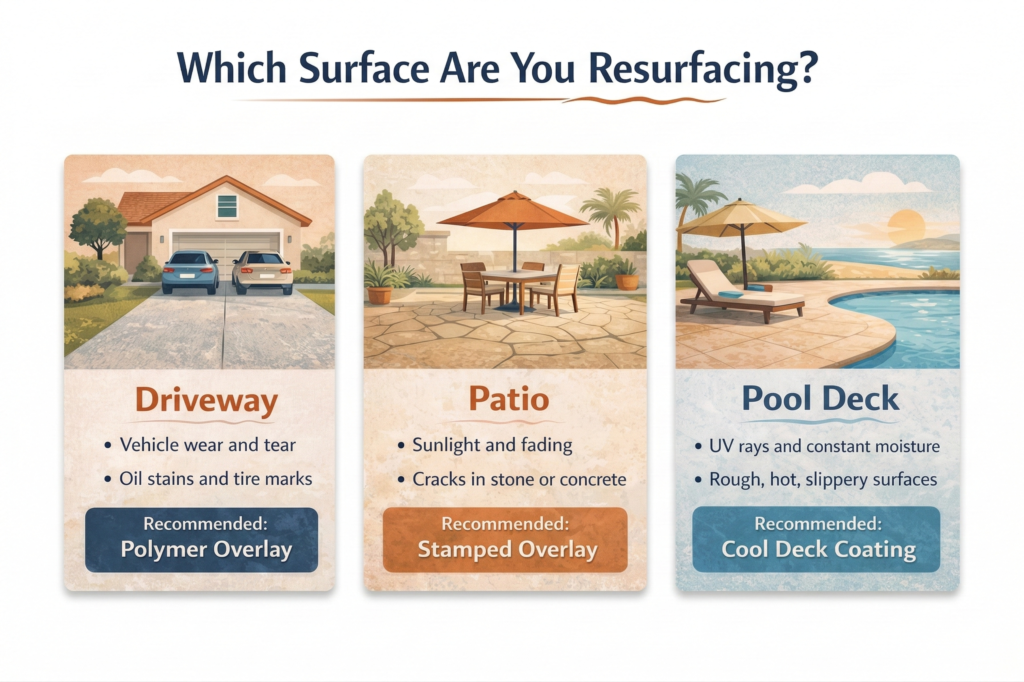 Which Surface Are You Resurfacing?

Driveway

• Vehicle wear and tear
• Oil stains and tire marks

Recommended:
Polymer Overlay

Patio

• Sunlight and fading
• Cracks in stone or concrete

Recommended:
Stamped Overlay

Pool Deck

• UV rays and constant moisture
• Rough, hot, slippery surfaces

Recommended:
Cool Deck Coating